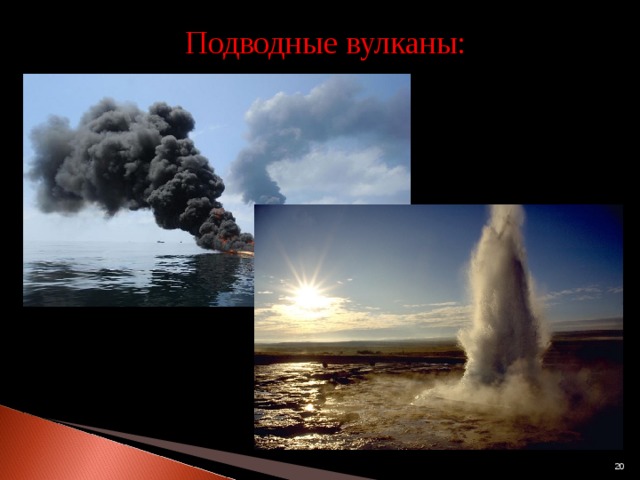 Подводные вулканы:

20